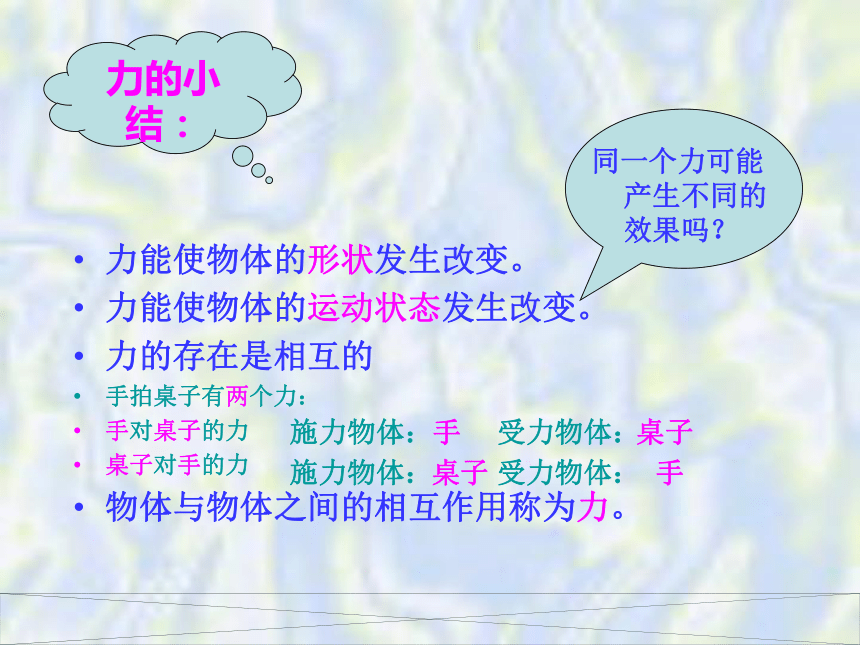 力的小结：

同一个力可能产生不同的效果吗？

• 力能使物体的形状发生改变。
• 力能使物体的运动状态发生改变。
• 力的存在是相互的
• 手拍桌子有两个力：
• 手对桌子的力　施力物体：手　受力物体：桌子
• 桌子对手的力　施力物体：桌子 受力物体：　手
• 物体与物体之间的相互作用称为力。